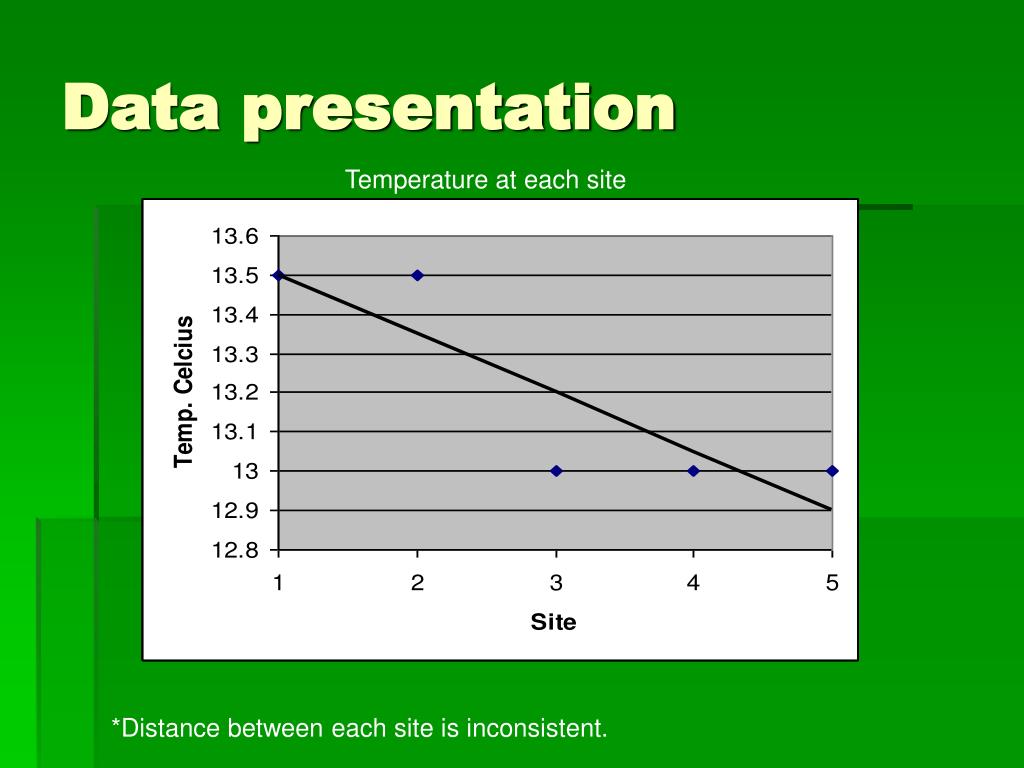 Data presentation

Temperature at each site

Temp. Celcius

13.6
13.5
13.4
13.3
13.2
13.1
13
12.9
12.8

1
2
3
4
5

Site

*Distance between each site is inconsistent.